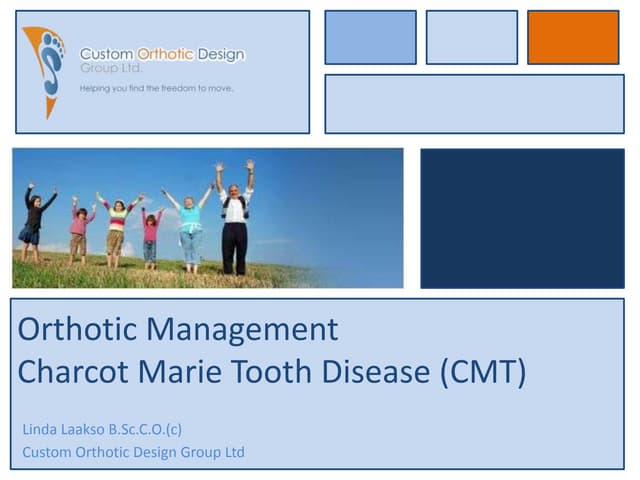 Custom Orthotic Design Group Ltd.

Helping you find the freedom to move.

Orthotic Management
Charcot Marie Tooth Disease (CMT)

Linda Laakso B.Sc.C.O.(c)
Custom Orthotic Design Group Ltd